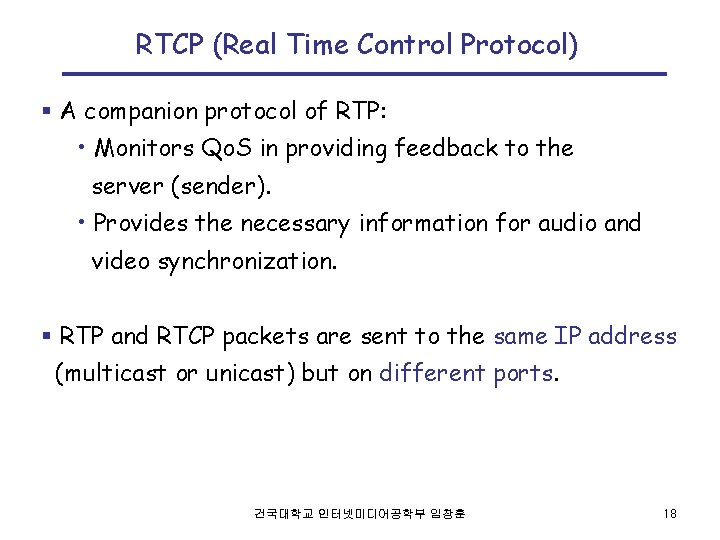 RTCP (Real Time Control Protocol)

▪ A companion protocol of RTP:

• Monitors QoS in providing feedback to the server (sender).

• Provides the necessary information for audio and video synchronization.

▪ RTP and RTCP packets are sent to the same IP address (multicast or unicast) but on different ports.

건국대학교 인터넷미디어공학부 임창훈

18